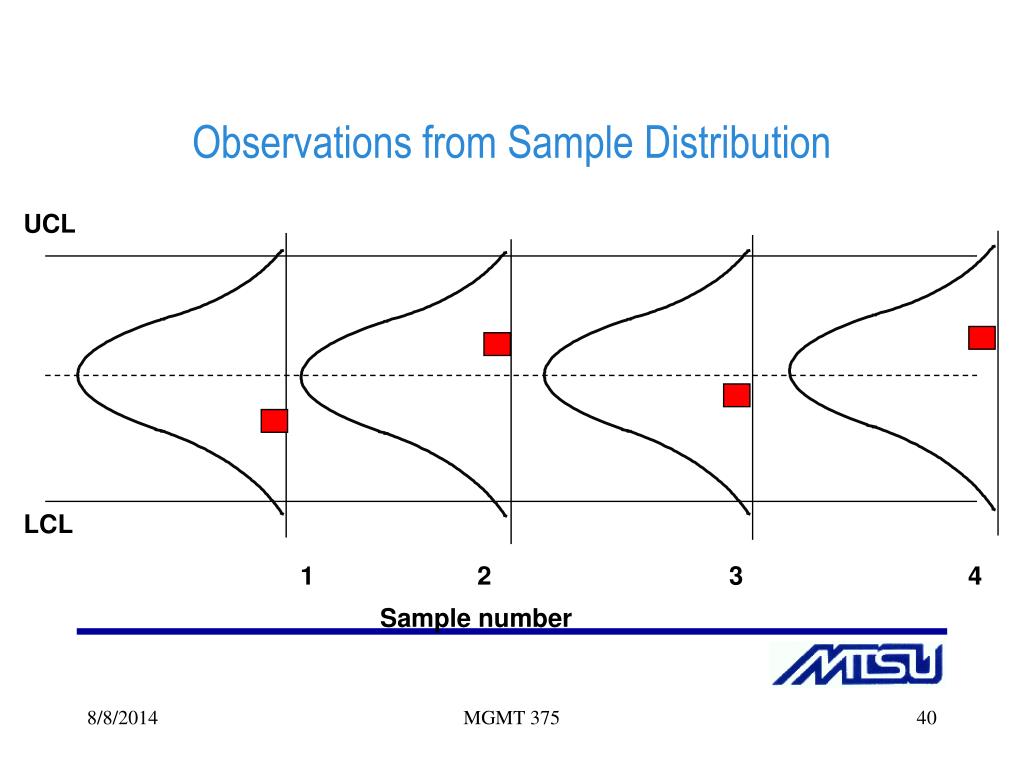 Observations from Sample Distribution

UCL

LCL

1 2 3 4

Sample number

MTSU

8/8/2014 MGMT 375 40